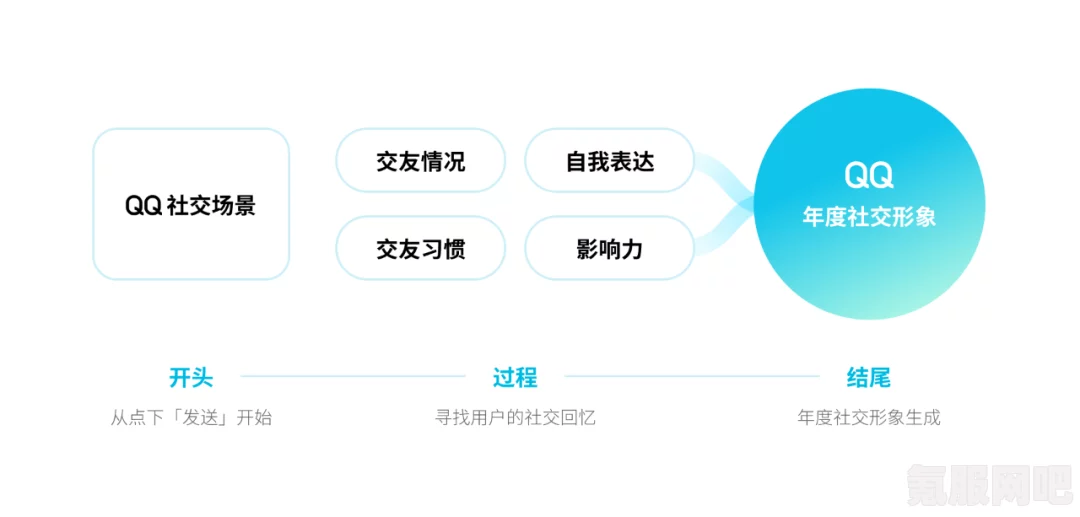 QQ 社交场景

交友情况

自我表达

交友习惯

影响力

QQ
年度社交形象

开头
从点下「发送」开始

过程
寻找用户的社交回忆

结尾
年度社交形象生成

氪服网吧